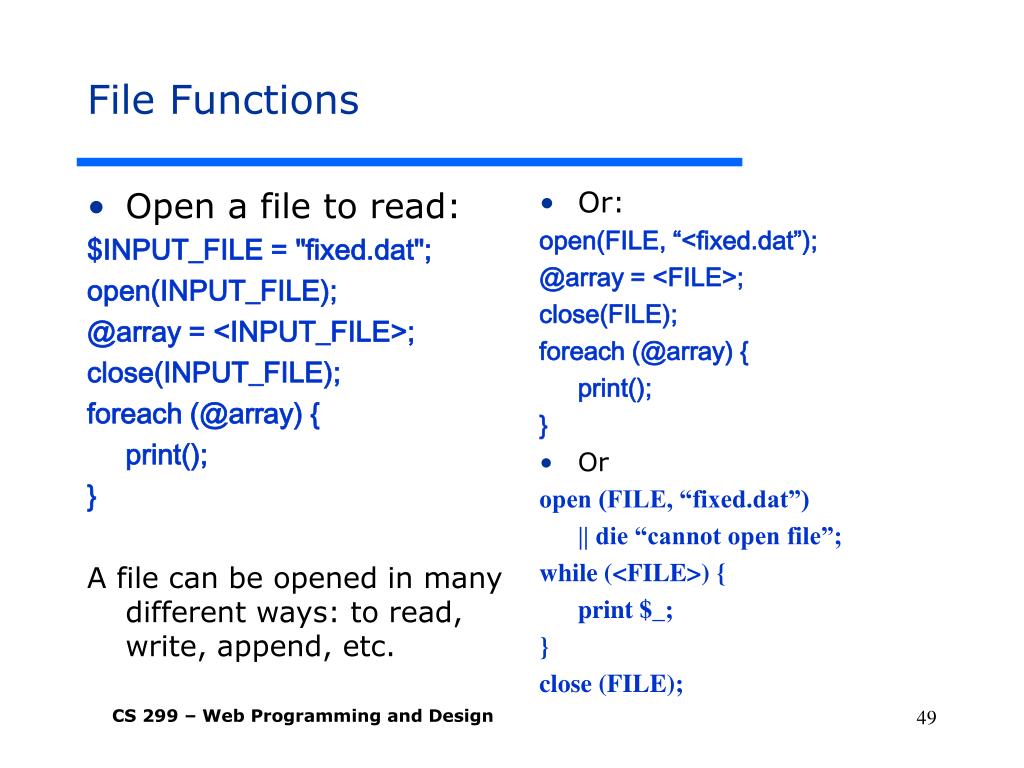 File Functions

• Open a file to read:
$INPUT_FILE = "fixed.dat";
open(INPUT_FILE);
@array = <INPUT_FILE>;
close(INPUT_FILE);
foreach (@array) {
print();
}

A file can be opened in many different ways: to read, write, append, etc.

• Or:
open(FILE, “<fixed.dat”);
@array = <FILE>;
close(FILE);
foreach (@array) {
print();
}

• Or
open (FILE, “fixed.dat”)
|| die “cannot open file”;
while (<FILE>) {
print $_;
}
close (FILE);

CS 299 – Web Programming and Design

49